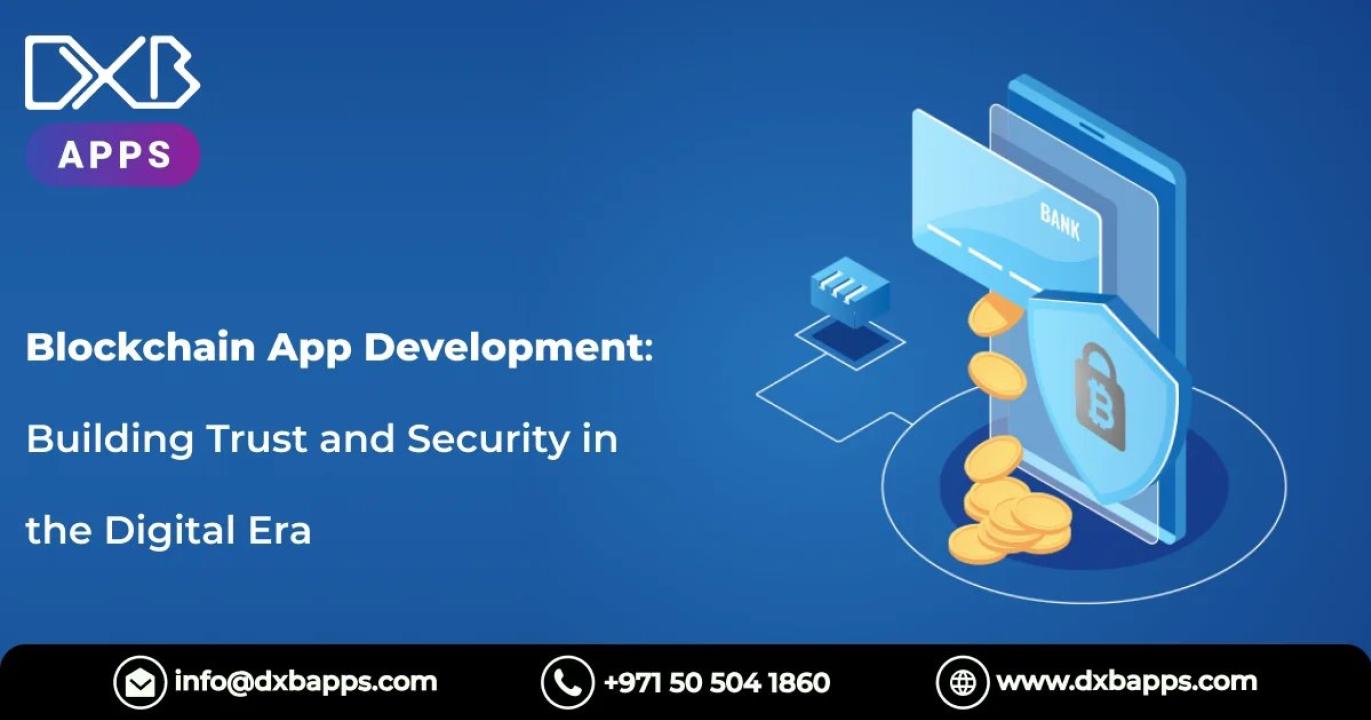 DXB
APPS

Blockchain App Development: Building Trust and Security in the Digital Era

BANK

info@dxbapps.com
+971 50 504 1860
www.dxbapps.com